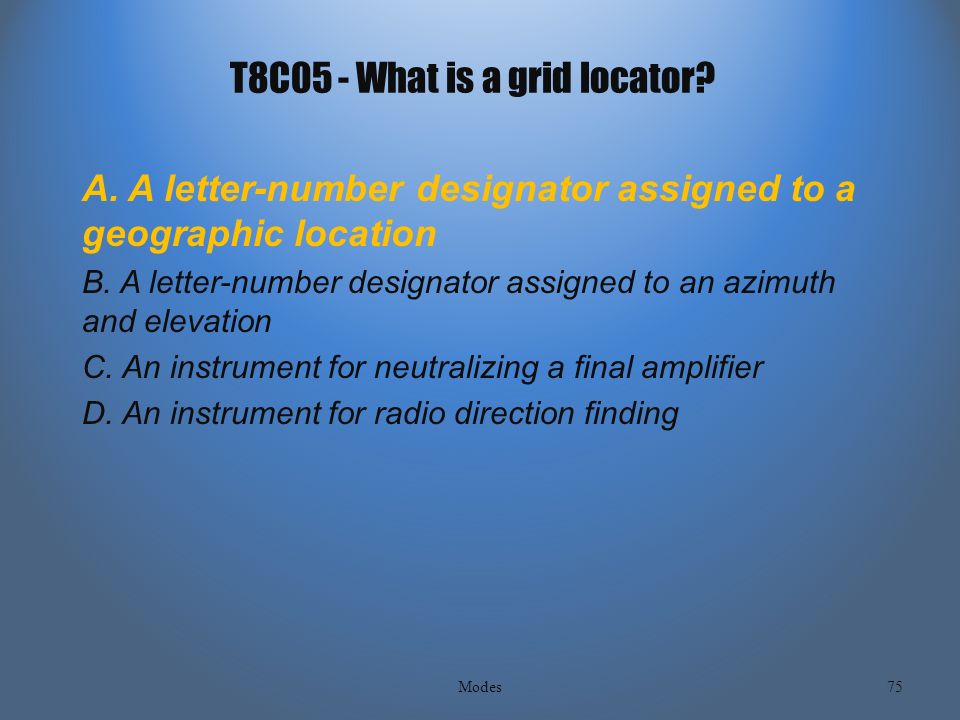 T8C05 - What is a grid locator?

A. A letter-number designator assigned to a geographic location

B. A letter-number designator assigned to an azimuth and elevation

C. An instrument for neutralizing a final amplifier

D. An instrument for radio direction finding

Modes

75